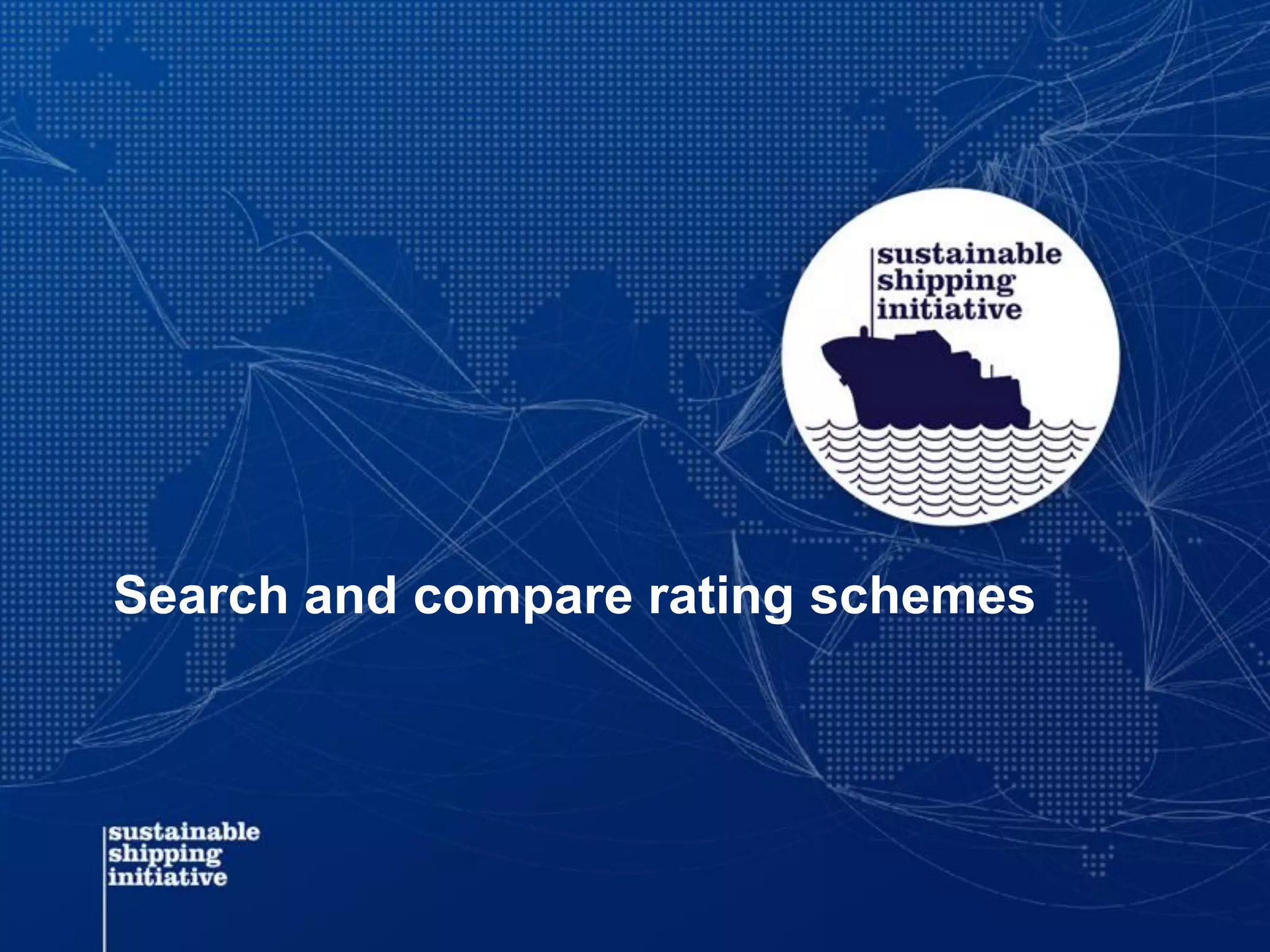 sustainable
shipping
initiative

Search and compare rating schemes

sustainable
shipping
initiative